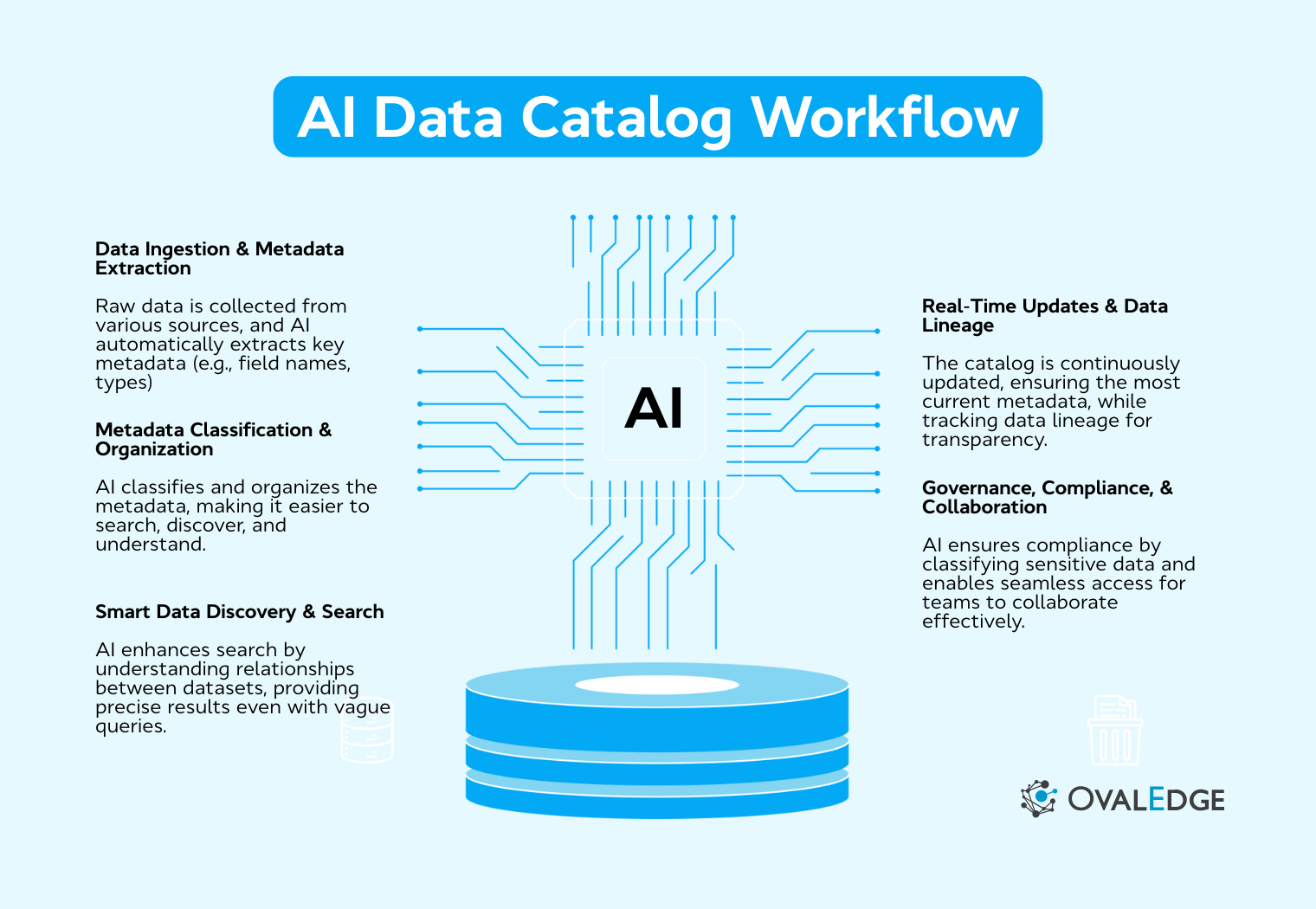 AI Data Catalog Workflow

Data Ingestion & Metadata Extraction

Raw data is collected from various sources, and AI automatically extracts key metadata (e.g., field names, types)

Metadata Classification & Organization

AI classifies and organizes the metadata, making it easier to search, discover, and understand.

Smart Data Discovery & Search

AI enhances search by understanding relationships between datasets, providing precise results even with vague queries.

AI

Real-Time Updates & Data Lineage

The catalog is continuously updated, ensuring the most current metadata, while tracking data lineage for transparency.

Governance, Compliance, & Collaboration

AI ensures compliance by classifying sensitive data and enables seamless access for teams to collaborate effectively.

OVALEDGE